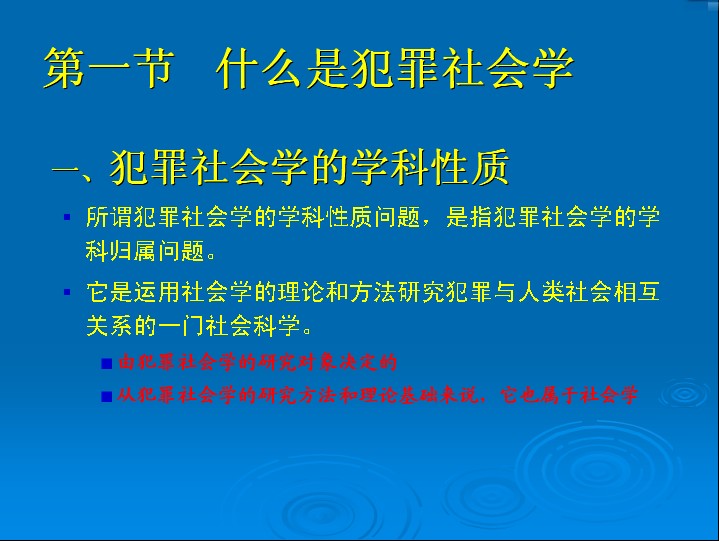 第一节　什么是犯罪社会学

一、犯罪社会学的学科性质

▪ 所谓犯罪社会学的学科性质问题，是指犯罪社会学的学科归属问题。

▪ 它是运用社会学的理论和方法研究犯罪与人类社会相互关系的一门社会科学。

■ 由犯罪社会学的研究对象决定的

■ 从犯罪社会学的研究方法和理论基础来说，它也属于社会学